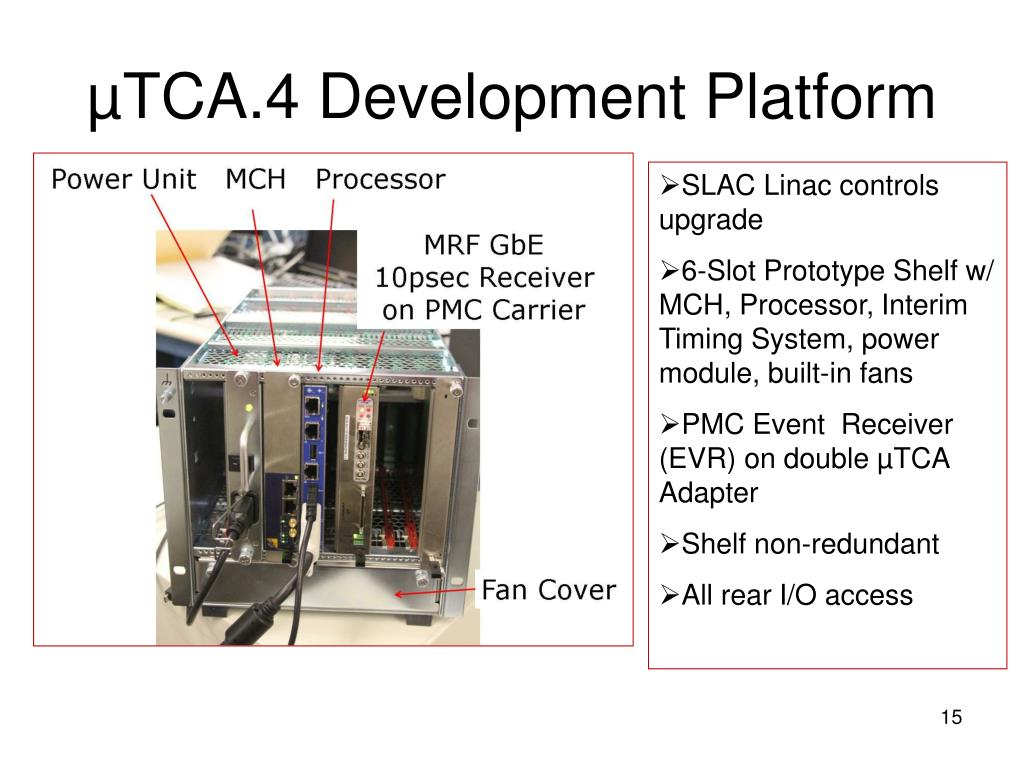 µTCA.4 Development Platform

Power Unit MCH Processor

MRF GbE 10psec Receiver on PMC Carrier

Fan Cover

➢SLAC Linac controls upgrade

➢6-Slot Prototype Shelf w/ MCH, Processor, Interim Timing System, power module, built-in fans

➢PMC Event Receiver (EVR) on double µTCA Adapter

➢Shelf non-redundant

➢All rear I/O access

15